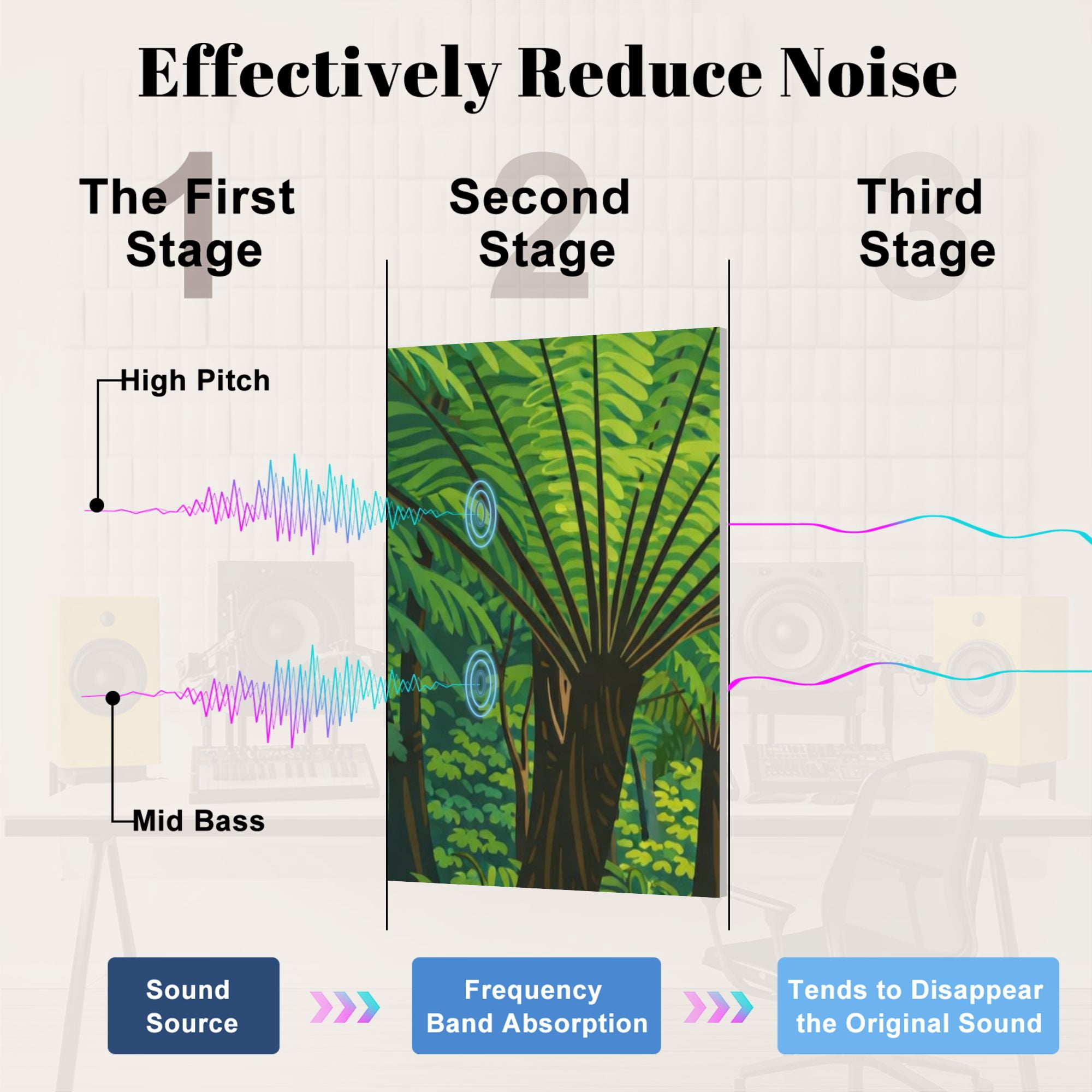 Effectively Reduce Noise

1 The First Stage

2 Second Stage

3 Third Stage

High Pitch

Mid Bass

Sound Source

Frequency Band Absorption

Tends to Disappear the Original Sound